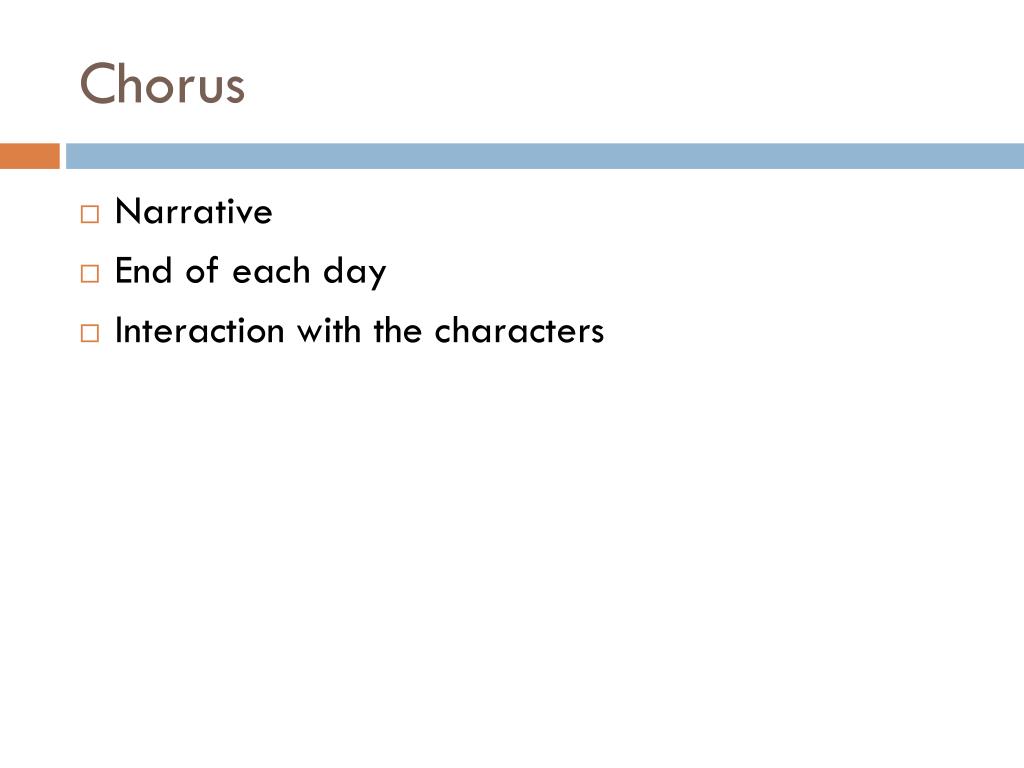 Chorus

□ Narrative
□ End of each day
□ Interaction with the characters